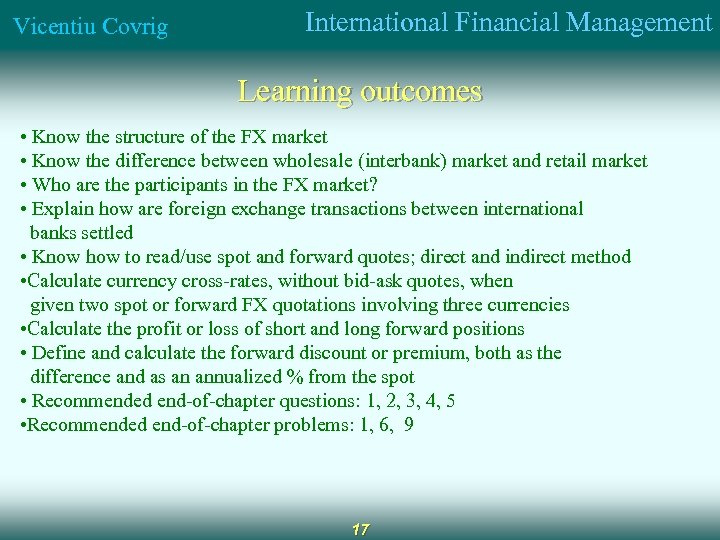 Vicentiu Covrig

International Financial Management

Learning outcomes

• Know the structure of the FX market
• Know the difference between wholesale (interbank) market and retail market
• Who are the participants in the FX market?
• Explain how are foreign exchange transactions between international banks settled
• Know how to read/use spot and forward quotes; direct and indirect method
•Calculate currency cross-rates, without bid-ask quotes, when given two spot or forward FX quotations involving three currencies
•Calculate the profit or loss of short and long forward positions
• Define and calculate the forward discount or premium, both as the difference and as an annualized % from the spot
• Recommended end-of-chapter questions: 1, 2, 3, 4, 5
•Recommended end-of-chapter problems: 1, 6, 9

17